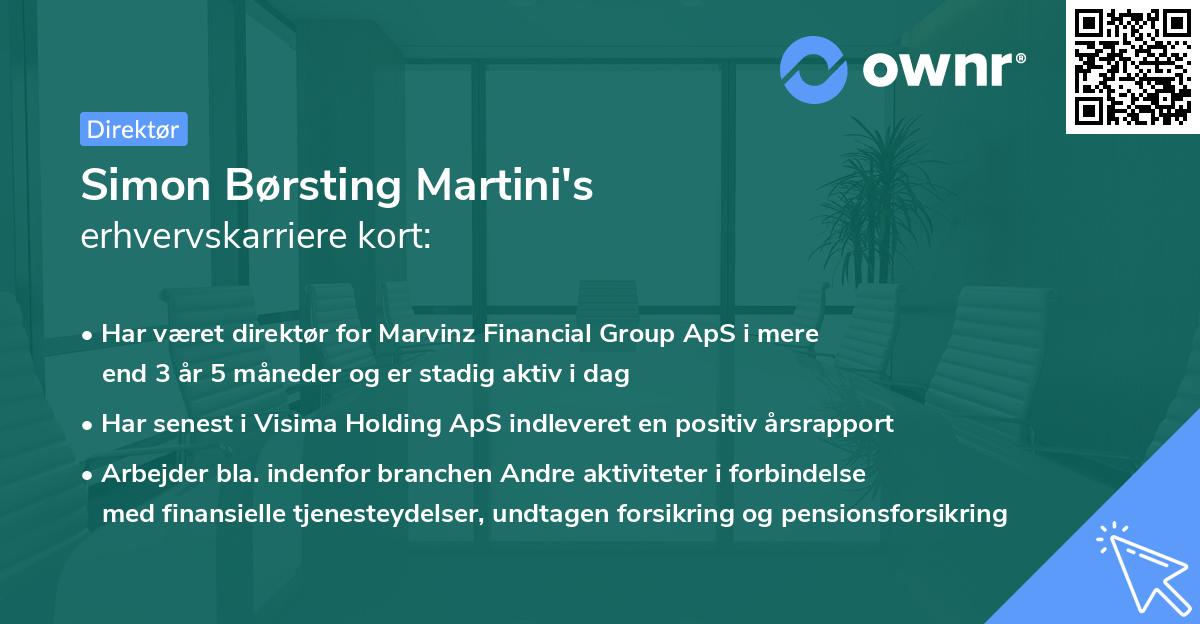 ownr®

Direktør

Simon Børsting Martini's
erhvervskarriere kort:

• Har været direktør for Marvinz Financial Group ApS i mere end 3 år 5 måneder og er stadig aktiv i dag

• Har senest i Visima Holding ApS indleveret en positiv årsrapport

• Arbejder bla. indenfor branchen Andre aktiviteter i forbindelse med finansielle tjenesteydelser, undtagen forsikring og pensionsforsikring